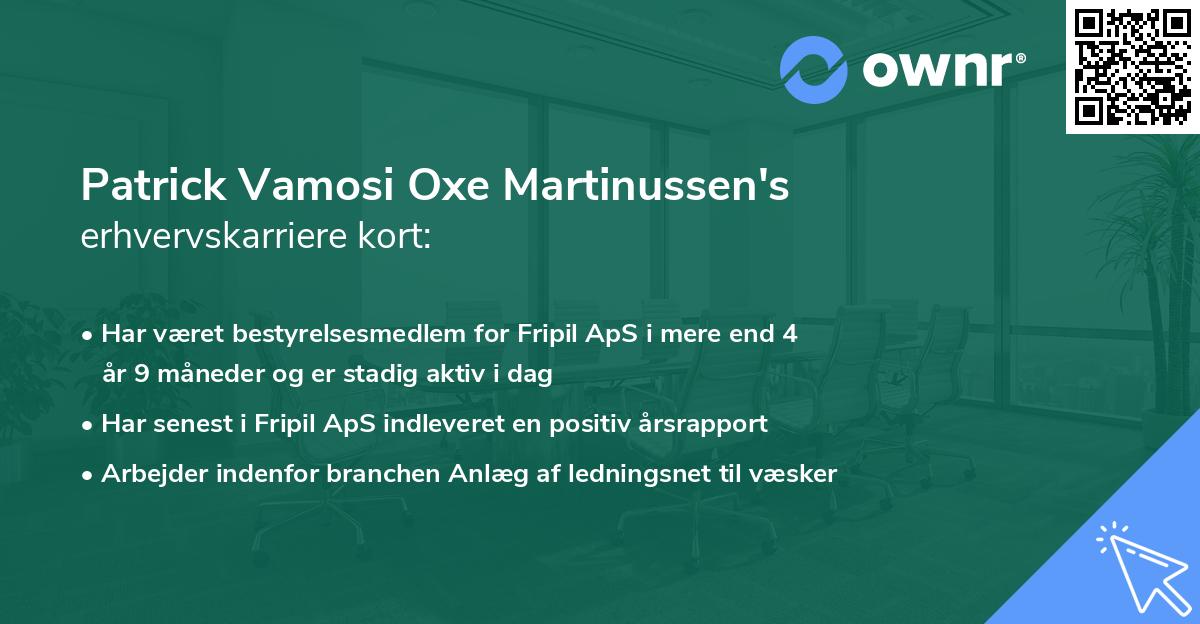 ownr®

Patrick Vamosi Oxe Martinussen's
erhvervskarriere kort:

• Har været bestyrelsesmedlem for Fripil ApS i mere end 4 år 9 måneder og er stadig aktiv i dag
• Har senest i Fripil ApS indleveret en positiv årsrapport
• Arbejder indenfor branchen Anlæg af ledningsnet til væsker